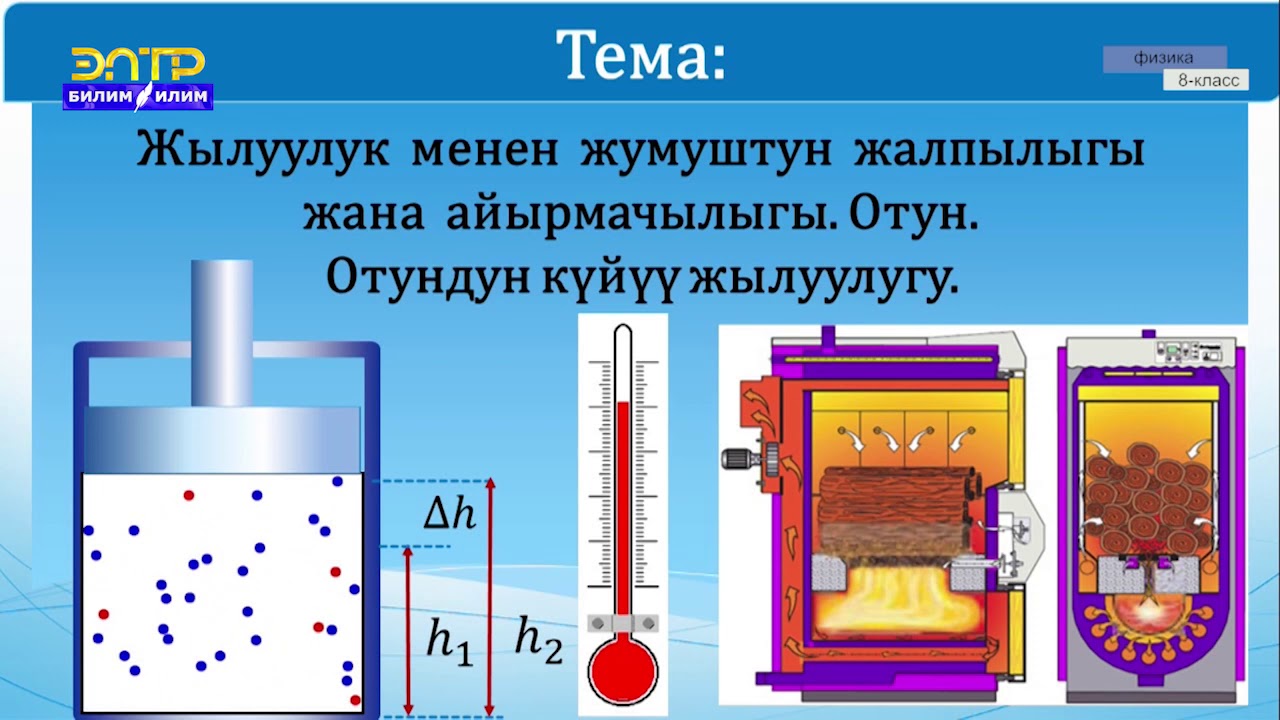 ЭЛТР
БИЛИМ ИЛИМ

Тема:

физика
8-класс

Жылуулук менен жумуштун жалпылыгы жана айырмачылыгы. Отун. Отундун күйүү жылуулугу.

$\Delta h$
$h_1$
$h_2$